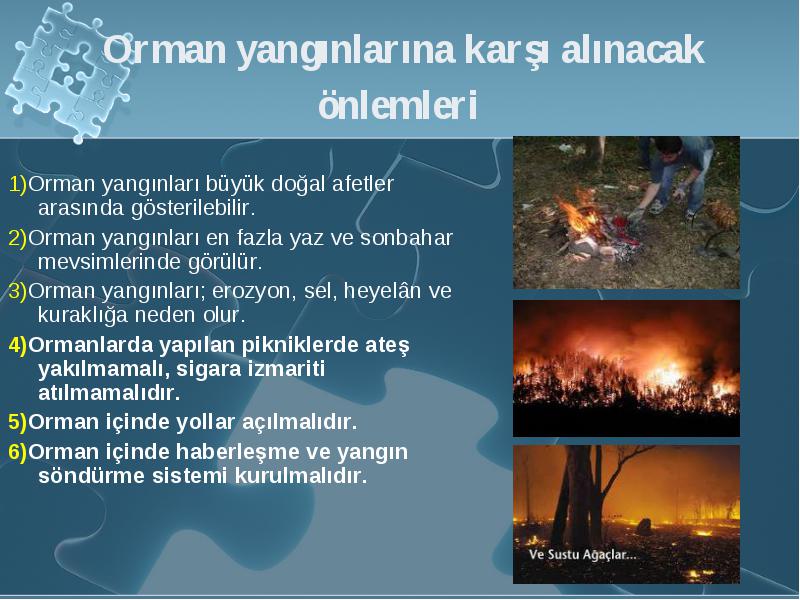 Orman yangınlarına karşı alınacak önlemleri

1)Orman yangınları büyük doğal afetler arasında gösterilebilir.

2)Orman yangınları en fazla yaz ve sonbahar mevsimlerinde görülür.

3)Orman yangınları; erozyon, sel, heyelân ve kuraklığa neden olur.

4)Ormanlarda yapılan pikniklerde ateş yakılmamalı, sigara izmariti atılmamalıdır.

5)Orman içinde yollar açılmalıdır.

6)Orman içinde haberleşme ve yangın söndürme sistemi kurulmalıdır.

Ve Sustu Ağaçlar...